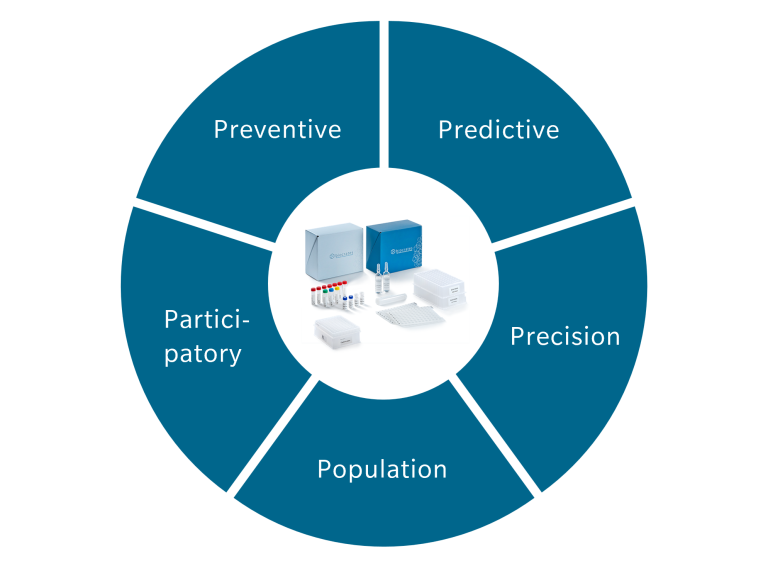 Preventive

Predictive

Precision

Population

Participatory